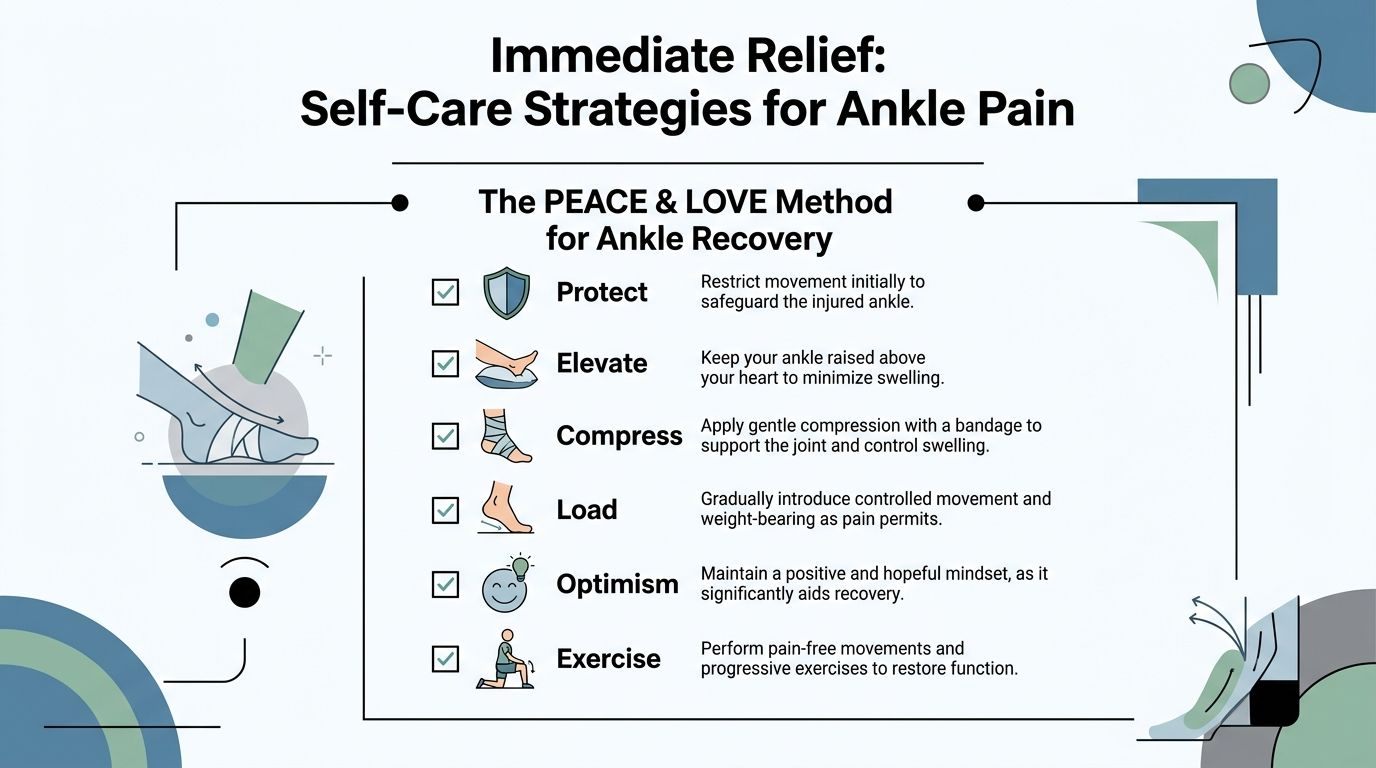 Immediate Relief:
Self-Care Strategies for Ankle Pain

The PEACE & LOVE Method for Ankle Recovery

Protect
Restrict movement initially to safeguard the injured ankle.

Elevate
Keep your ankle raised above your heart to minimize swelling.

Compress
Apply gentle compression with a bandage to support the joint and control swelling.

Load
Gradually introduce controlled movement and weight-bearing as pain permits.

Optimism
Maintain a positive and hopeful mindset, as it significantly aids recovery.

Exercise
Perform pain-free movements and progressive exercises to restore function.